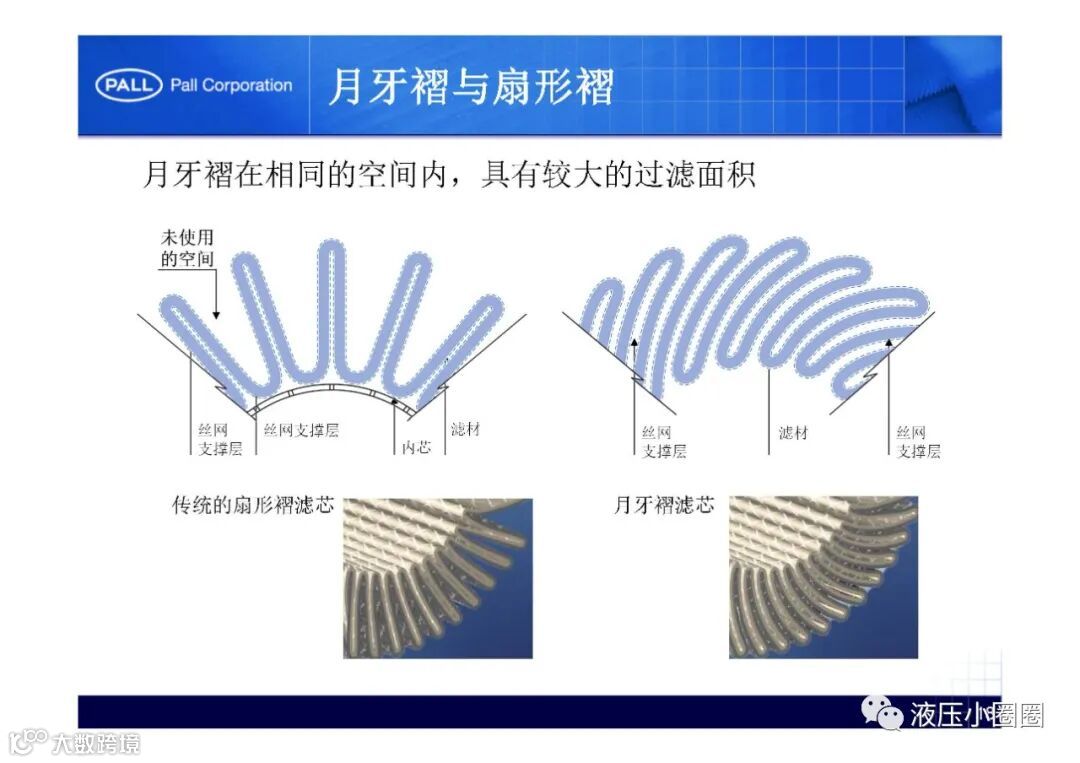 PALL Pall Corporation

月牙褶与扇形褶

月牙褶在相同的空间内，具有较大的过滤面积

未使用的空间

丝网支撑层

丝网支撑层

内芯

滤材

丝网支撑层

滤材

丝网支撑层

传统的扇形褶滤芯

月牙褶滤芯

液压小圈圈

大数跨境